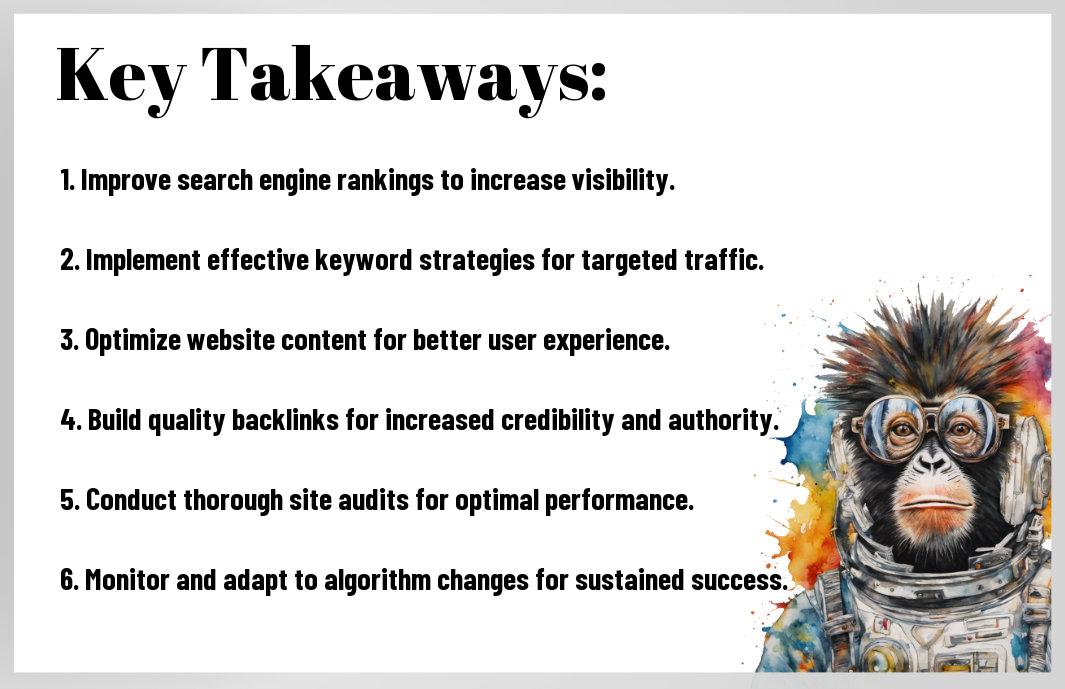 Key Takeaways:

1. Improve search engine rankings to increase visibility.

2. Implement effective keyword strategies for targeted traffic.

3. Optimize website content for better user experience.

4. Build quality backlinks for increased credibility and authority.

5. Conduct thorough site audits for optimal performance.

6. Monitor and adapt to algorithm changes for sustained success.